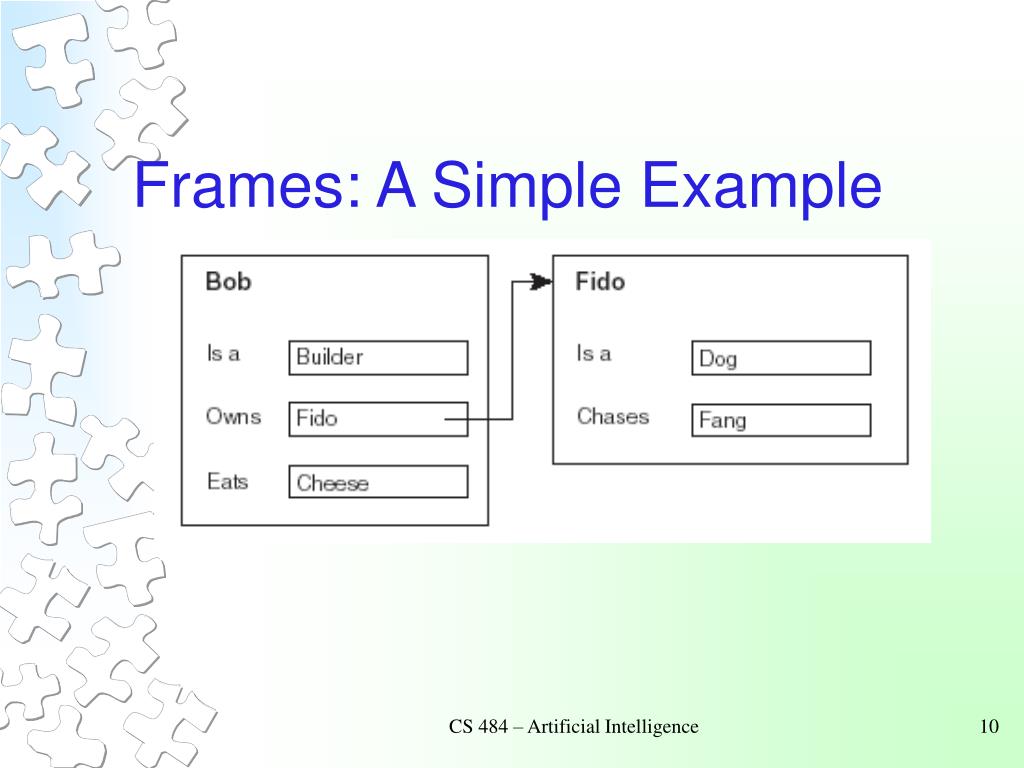 Frames: A Simple Example

Bob

Is a Builder

Owns Fido

Eats Cheese

Fido

Is a Dog

Chases Fang

CS 484 – Artificial Intelligence

10